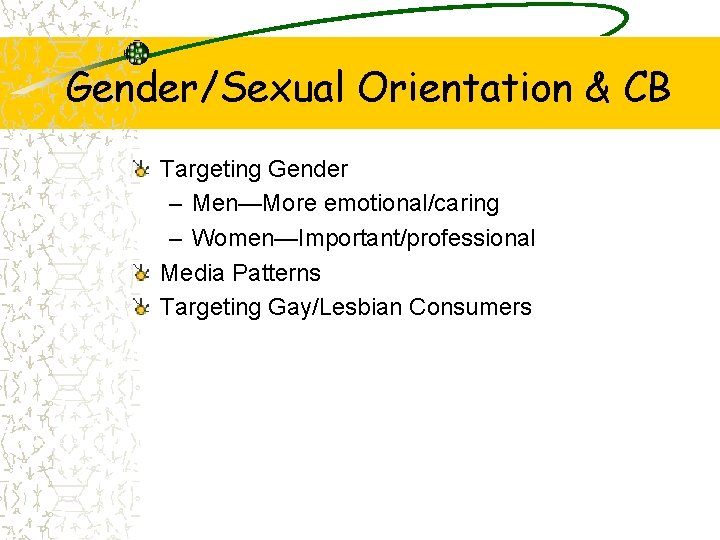 Gender/Sexual Orientation & CB

Targeting Gender
– Men—More emotional/caring
– Women—Important/professional
Media Patterns
Targeting Gay/Lesbian Consumers